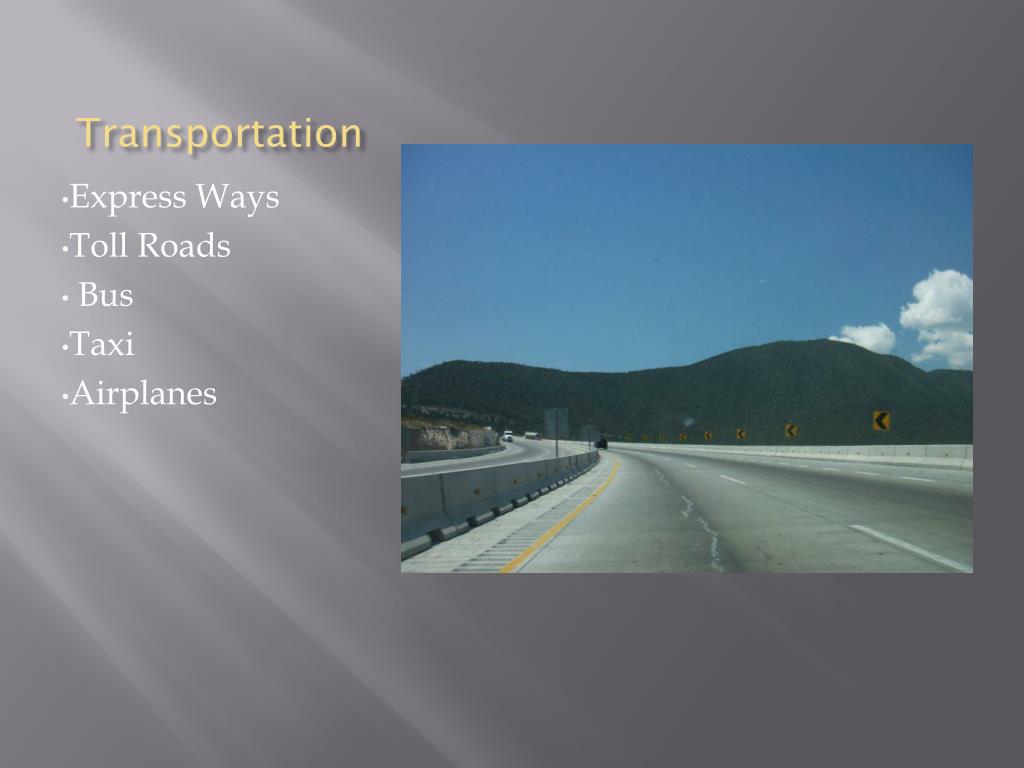 Transportation

•Express Ways
•Toll Roads
• Bus
•Taxi
•Airplanes